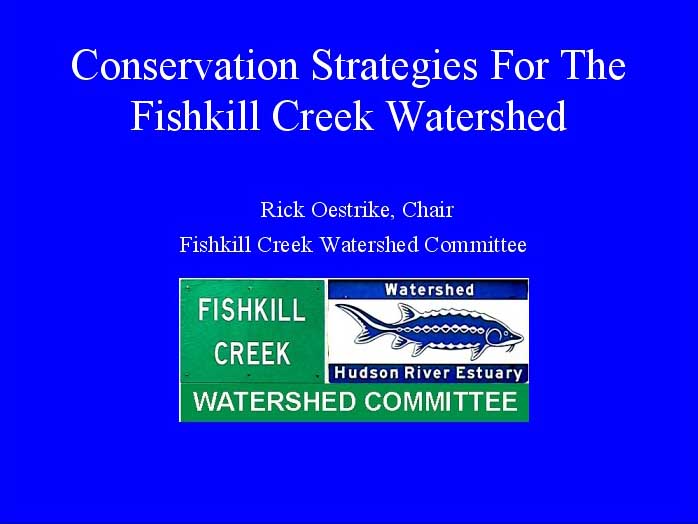 Conservation Strategies For The Fishkill Creek Watershed

Rick Oestrike, Chair

Fishkill Creek Watershed Committee

FISHKILL CREEK

Watershed

Hudson River Estuary

WATERSHED COMMITTEE